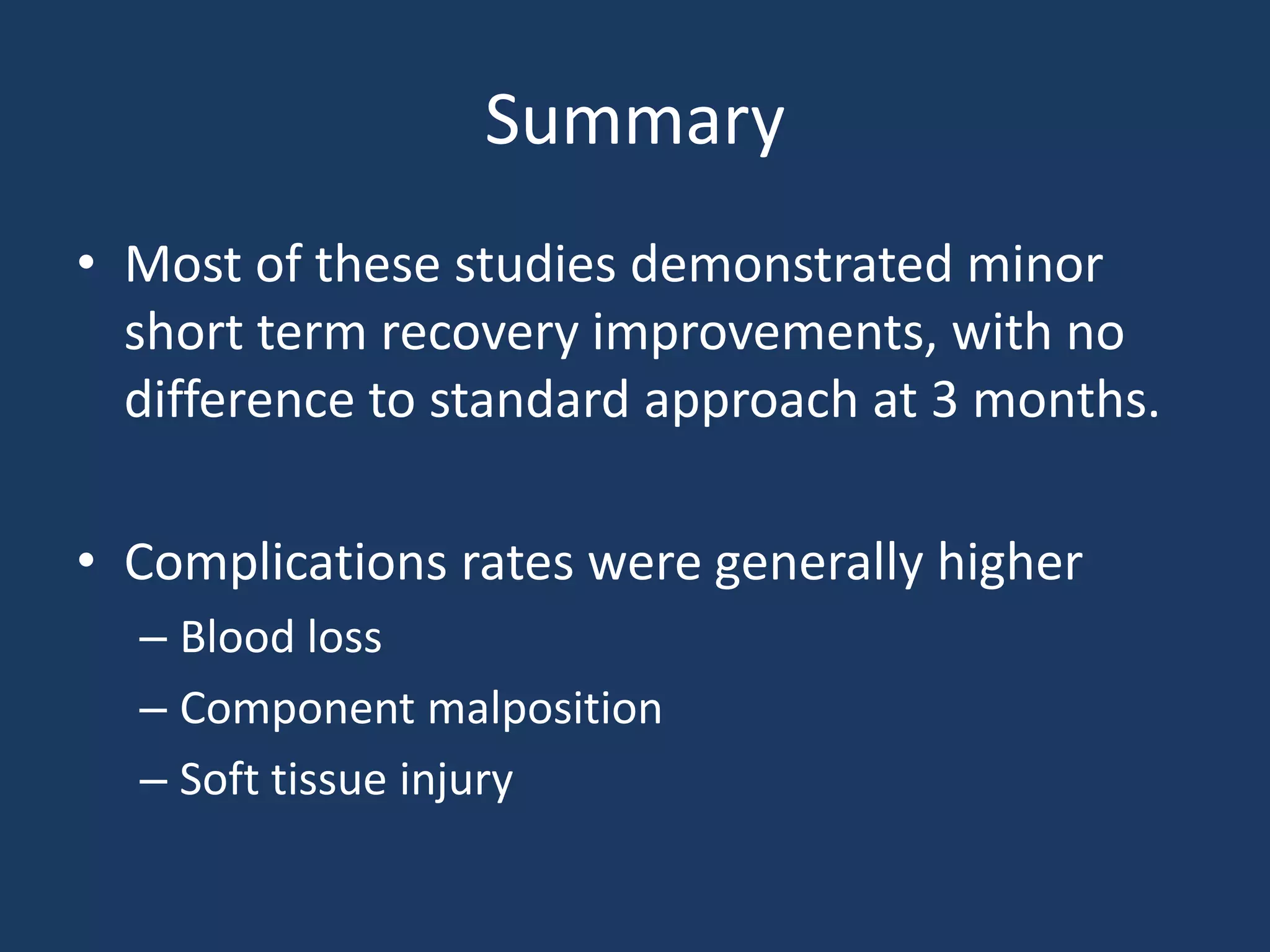 Summary

• Most of these studies demonstrated minor short term recovery improvements, with no difference to standard approach at 3 months.

• Complications rates were generally higher
– Blood loss
– Component malposition
– Soft tissue injury